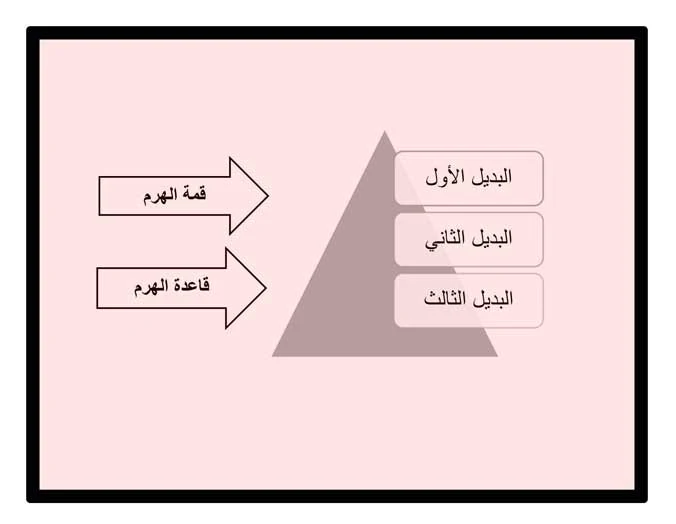 البديل الأول

البديل الثاني

البديل الثالث

قمة الهرم

قاعدة الهرم